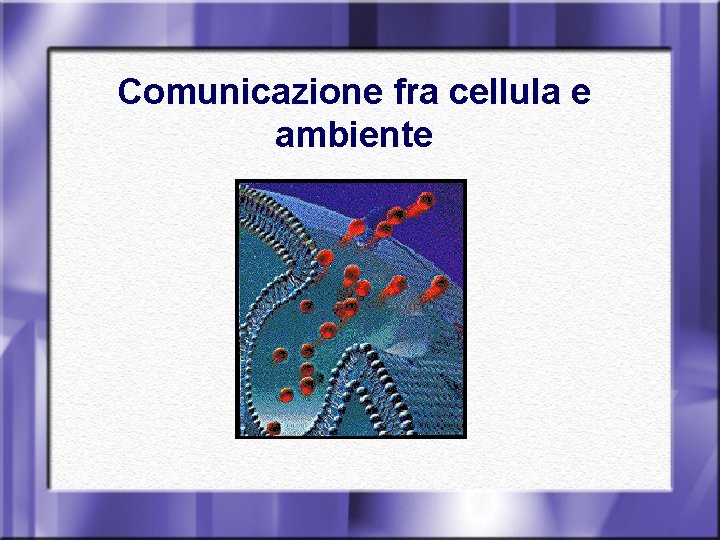 Comunicazione fra cellula e ambiente